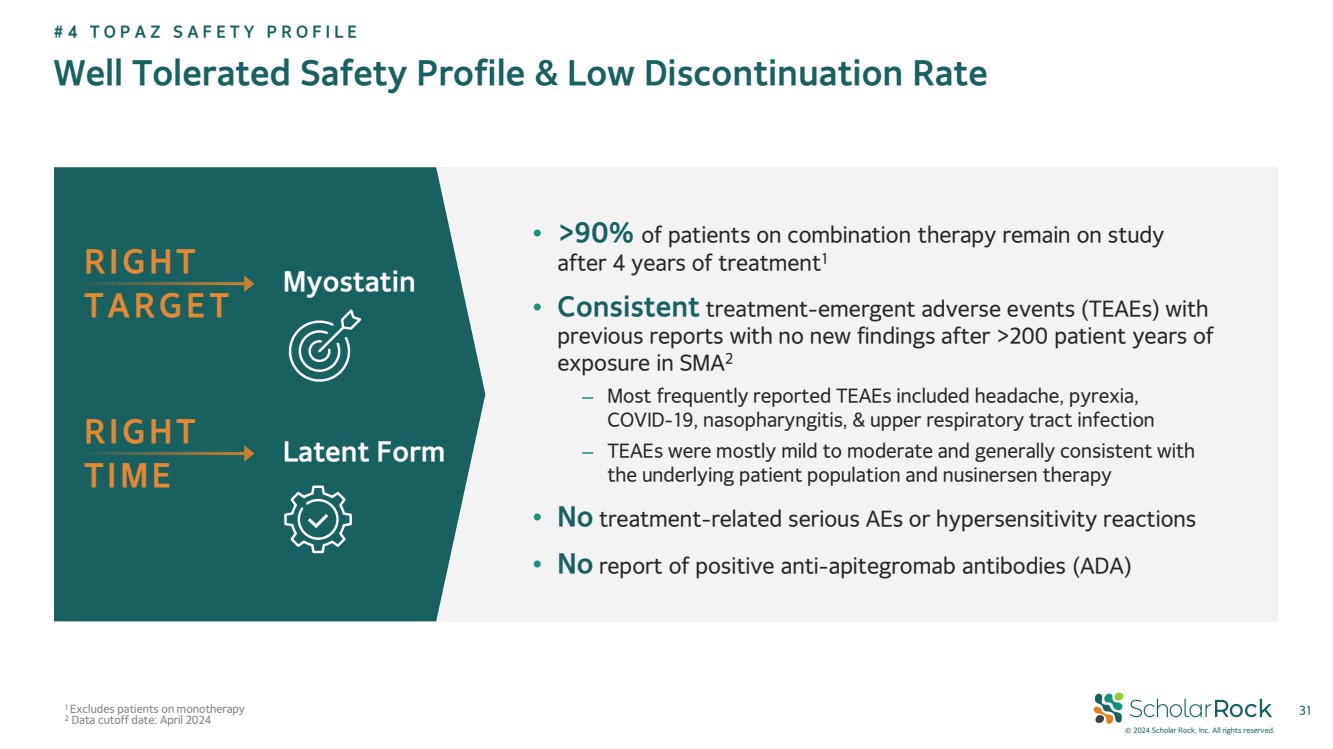 #4 TOPAZ SAFETY PROFILE

Well Tolerated Safety Profile & Low Discontinuation Rate

RIGHT TARGET

Myostatin

RIGHT TIME

Latent Form

• >90% of patients on combination therapy remain on study after 4 years of treatment$^1$

• Consistent treatment-emergent adverse events (TEAEs) with previous reports with no new findings after >200 patient years of exposure in SMA$^2$

– Most frequently reported TEAEs included headache, pyrexia, COVID-19, nasopharyngitis, & upper respiratory tract infection

– TEAEs were mostly mild to moderate and generally consistent with the underlying patient population and nusinersen therapy

• No treatment-related serious AEs or hypersensitivity reactions

• No report of positive anti-apitegromab antibodies (ADA)

$^1$ Excludes patients on monotherapy
$^2$ Data cutoff date: April 2024

ScholarRock

© 2024 Scholar Rock, Inc. All rights reserved.

31